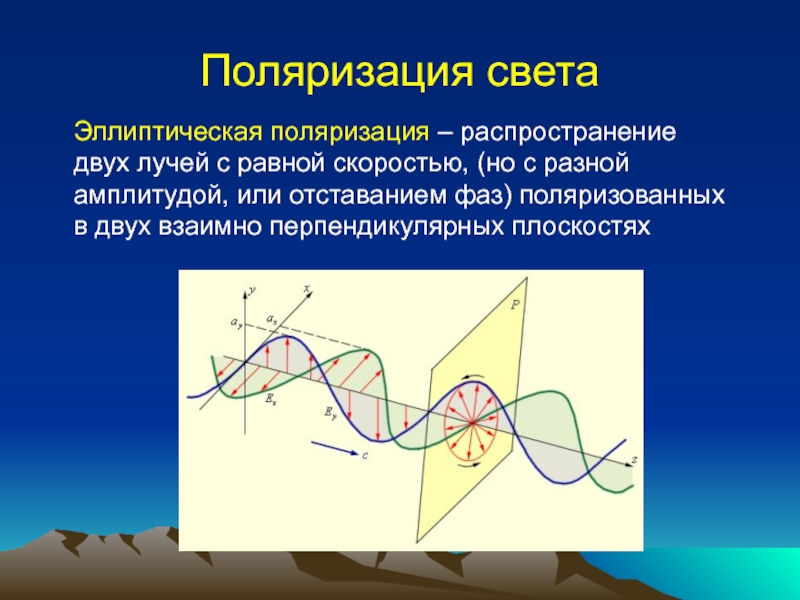 Поляризация света

Эллиптическая поляризация – распространение двух лучей с равной скоростью, (но с разной амплитудой, или отставанием фаз) поляризованных в двух взаимно перпендикулярных плоскостях

$y$
$x$
$a_y$
$a_x$
$P$
$E_x$
$E_y$
$c$
$z$